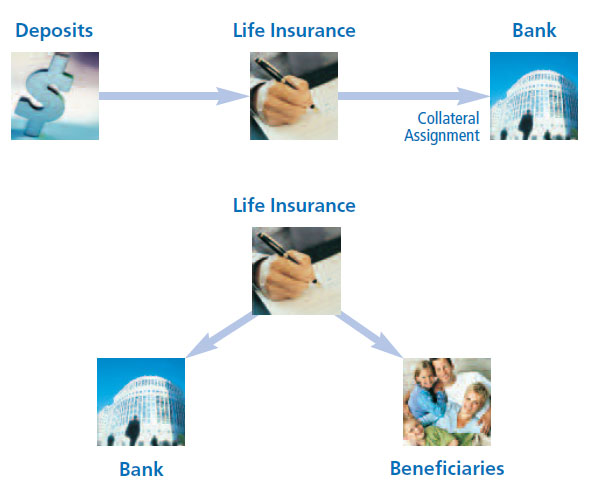 Deposits

Life Insurance

Bank

Collateral Assignment

Life Insurance

Bank

Beneficiaries